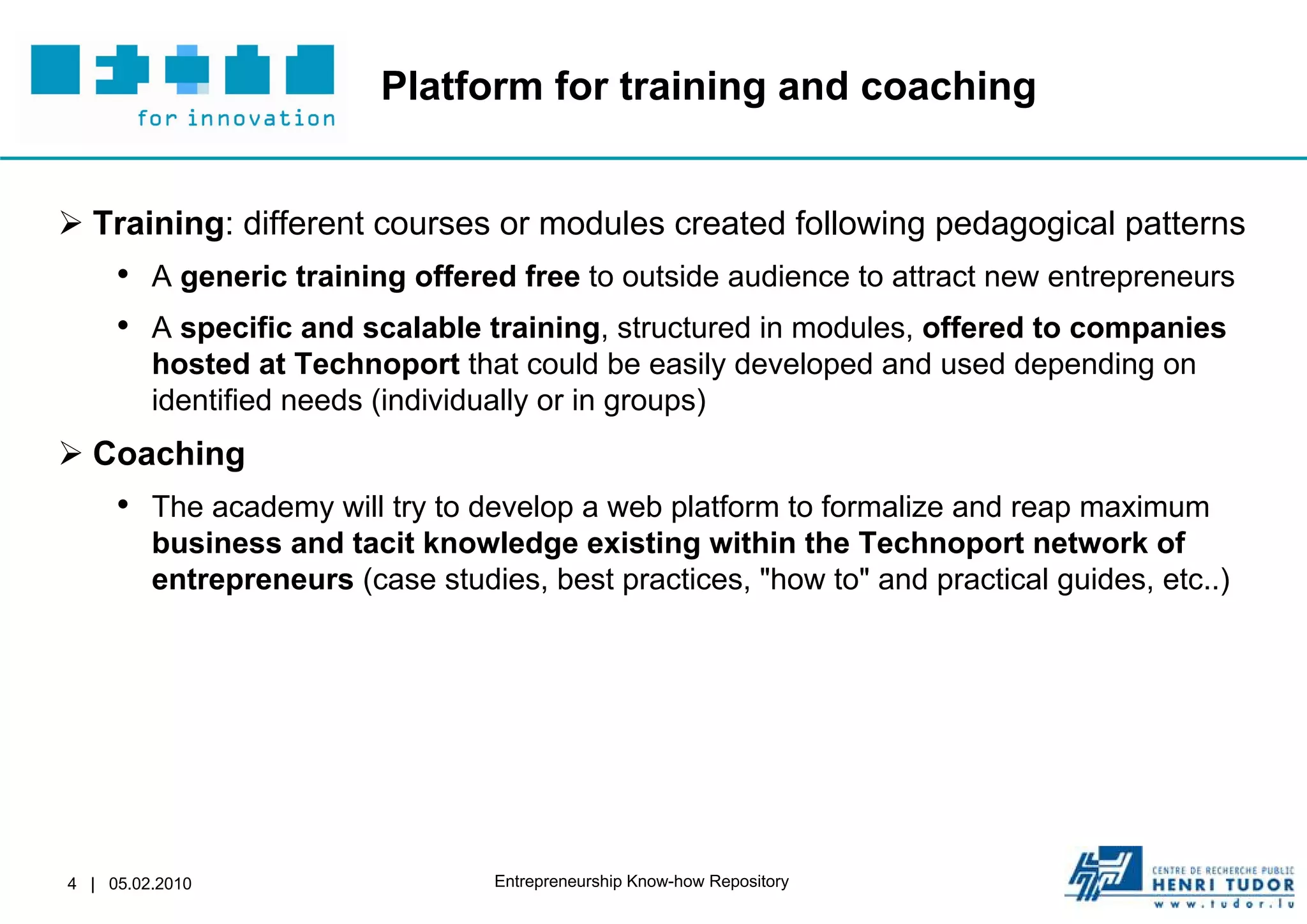 for innovation

Platform for training and coaching

➢ Training: different courses or modules created following pedagogical patterns

• A generic training offered free to outside audience to attract new entrepreneurs

• A specific and scalable training, structured in modules, offered to companies hosted at Technoport that could be easily developed and used depending on identified needs (individually or in groups)

➢ Coaching

• The academy will try to develop a web platform to formalize and reap maximum business and tacit knowledge existing within the Technoport network of entrepreneurs (case studies, best practices, "how to" and practical guides, etc..)

4 | 05.02.2010

Entrepreneurship Know-how Repository

CENTRE DE RECHERCHE PUBLIC
HENRI TUDOR
www.tudor.lu